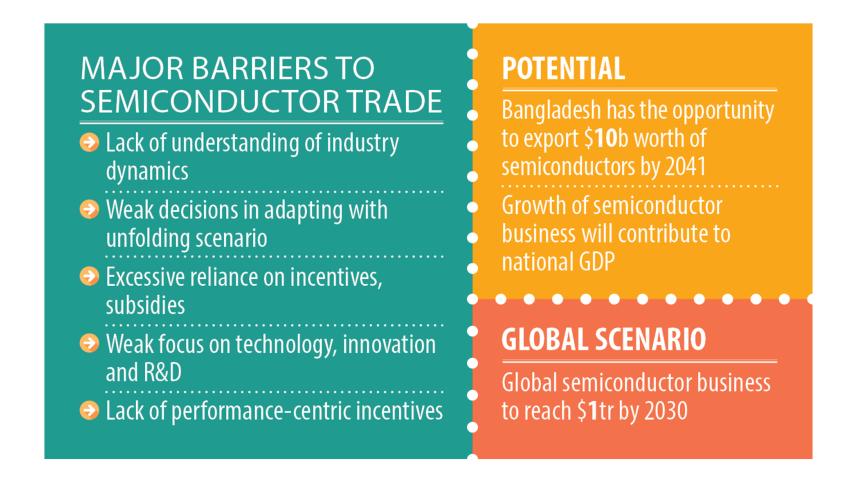 MAJOR BARRIERS TO SEMICONDUCTOR TRADE

Lack of understanding of industry dynamics

Weak decisions in adapting with unfolding scenario

Excessive reliance on incentives, subsidies

Weak focus on technology, innovation and R&D

Lack of performance-centric incentives

POTENTIAL

Bangladesh has the opportunity to export $10b worth of semiconductors by 2041

Growth of semiconductor business will contribute to national GDP

GLOBAL SCENARIO

Global semiconductor business to reach $1tr by 2030